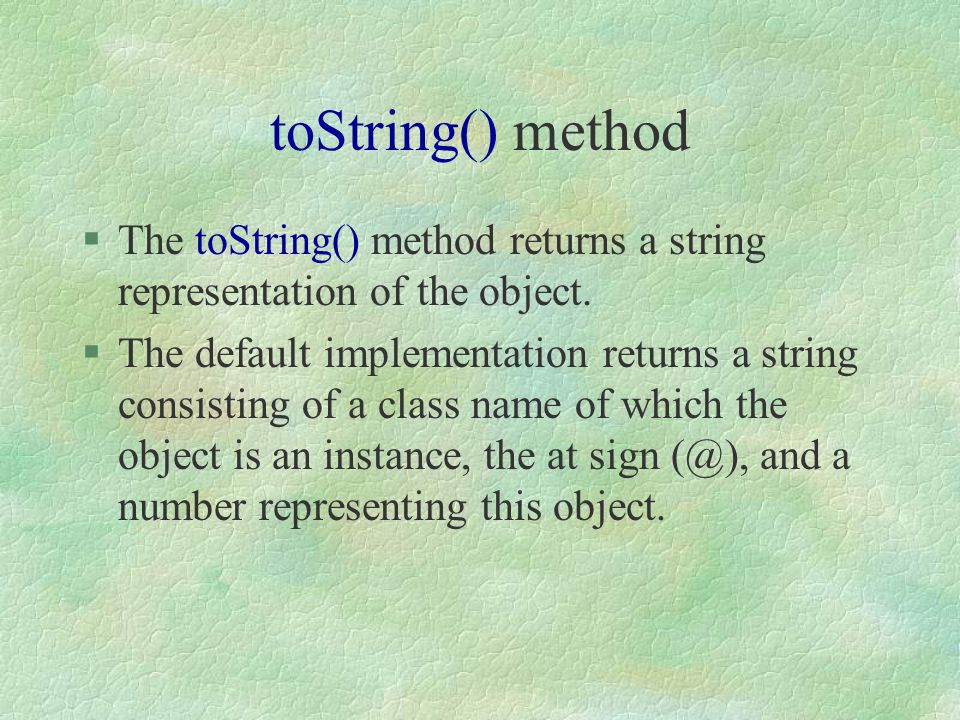 toString() method

§ The toString() method returns a string representation of the object.

§ The default implementation returns a string consisting of a class name of which the object is an instance, the at sign (@), and a number representing this object.